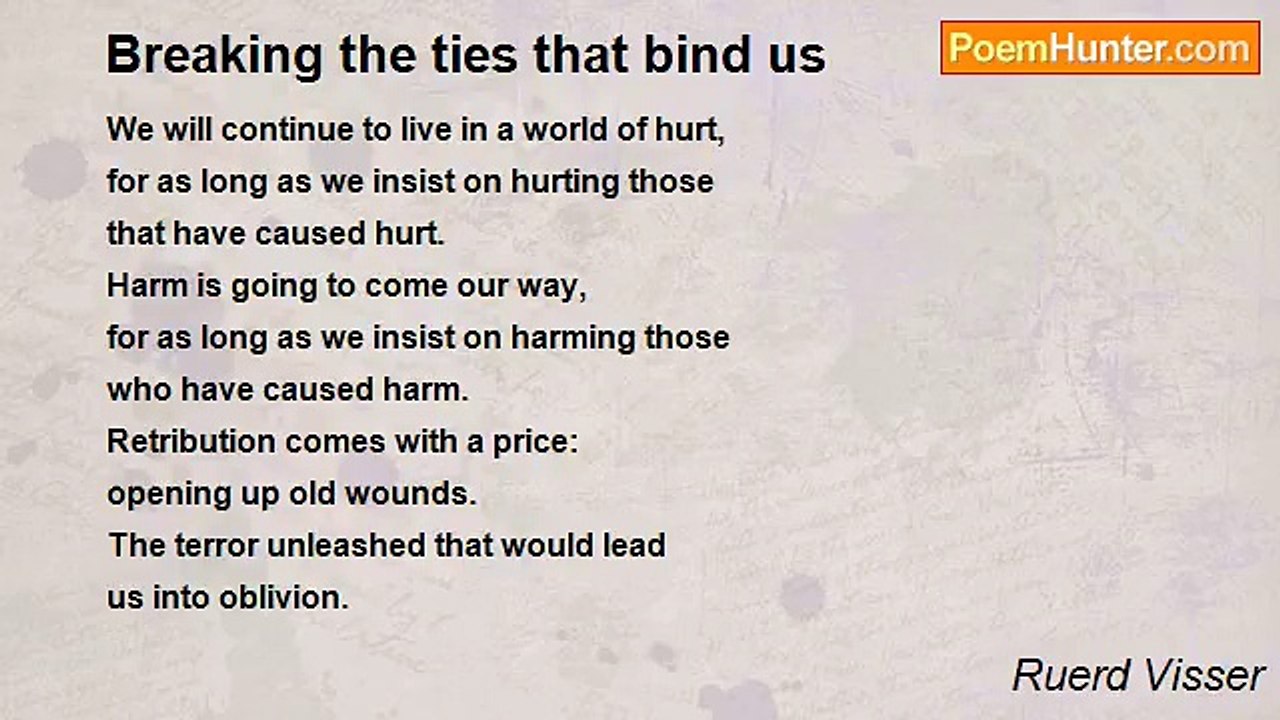 Breaking the ties that bind us

PoemHunter.com

We will continue to live in a world of hurt,
for as long as we insist on hurting those
that have caused hurt.
Harm is going to come our way,
for as long as we insist on harming those
who have caused harm.
Retribution comes with a price:
opening up old wounds.
The terror unleashed that would lead
us into oblivion.

Ruerd Visser